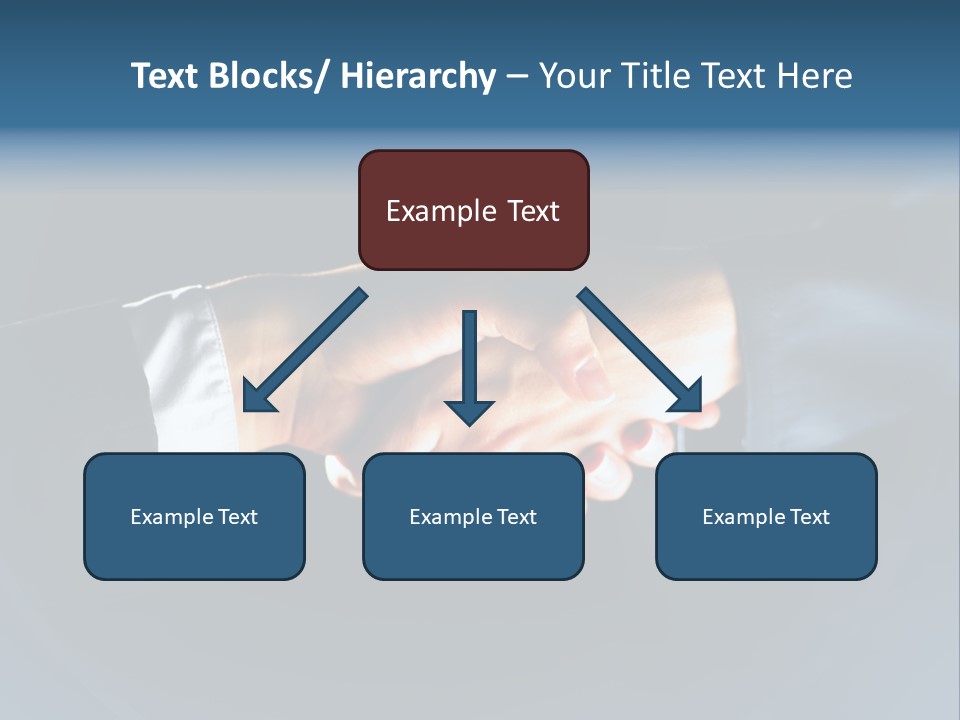 Text Blocks/ Hierarchy – Your Title Text Here

Example Text

Example Text

Example Text

Example Text